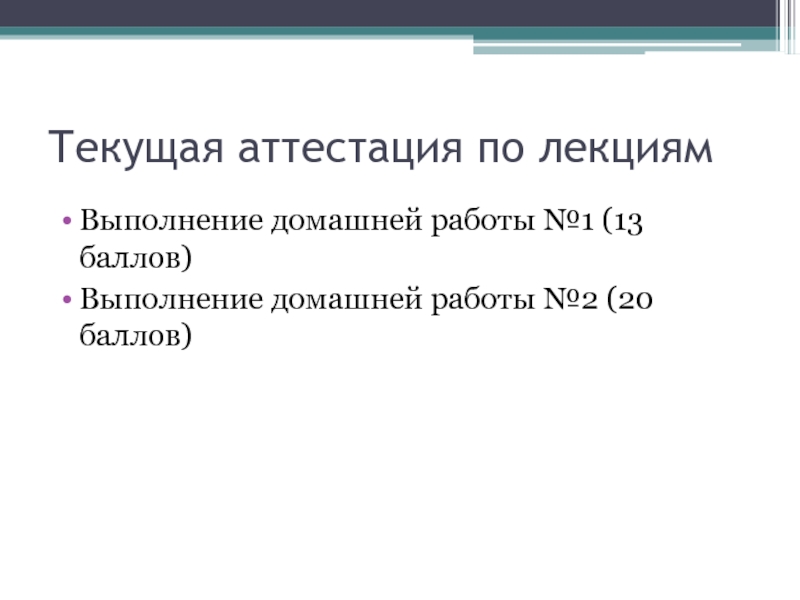 Текущая аттестация по лекциям

• Выполнение домашней работы №1 (13 баллов)
• Выполнение домашней работы №2 (20 баллов)